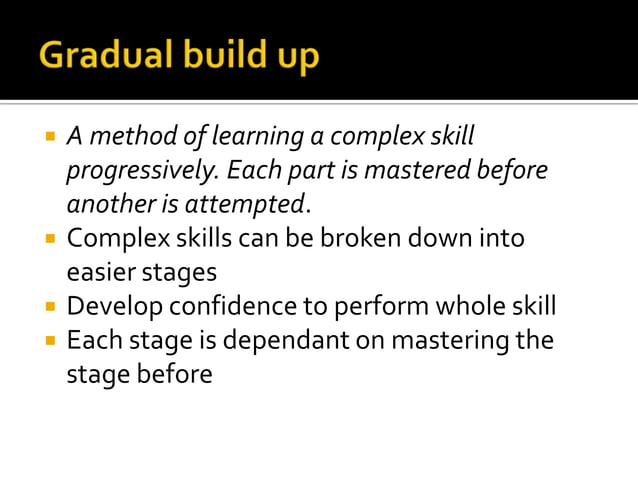 Gradual build up

- A method of learning a complex skill progressively. Each part is mastered before another is attempted.
- Complex skills can be broken down into easier stages
- Develop confidence to perform whole skill
- Each stage is dependant on mastering the stage before